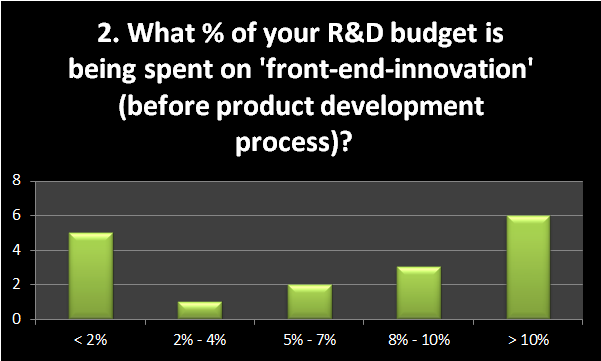 2. What % of your R&D budget is being spent on 'front-end-innovation' (before product development process)?

8
6
4
2
0

< 2%
2% - 4%
5% - 7%
8% - 10%
> 10%